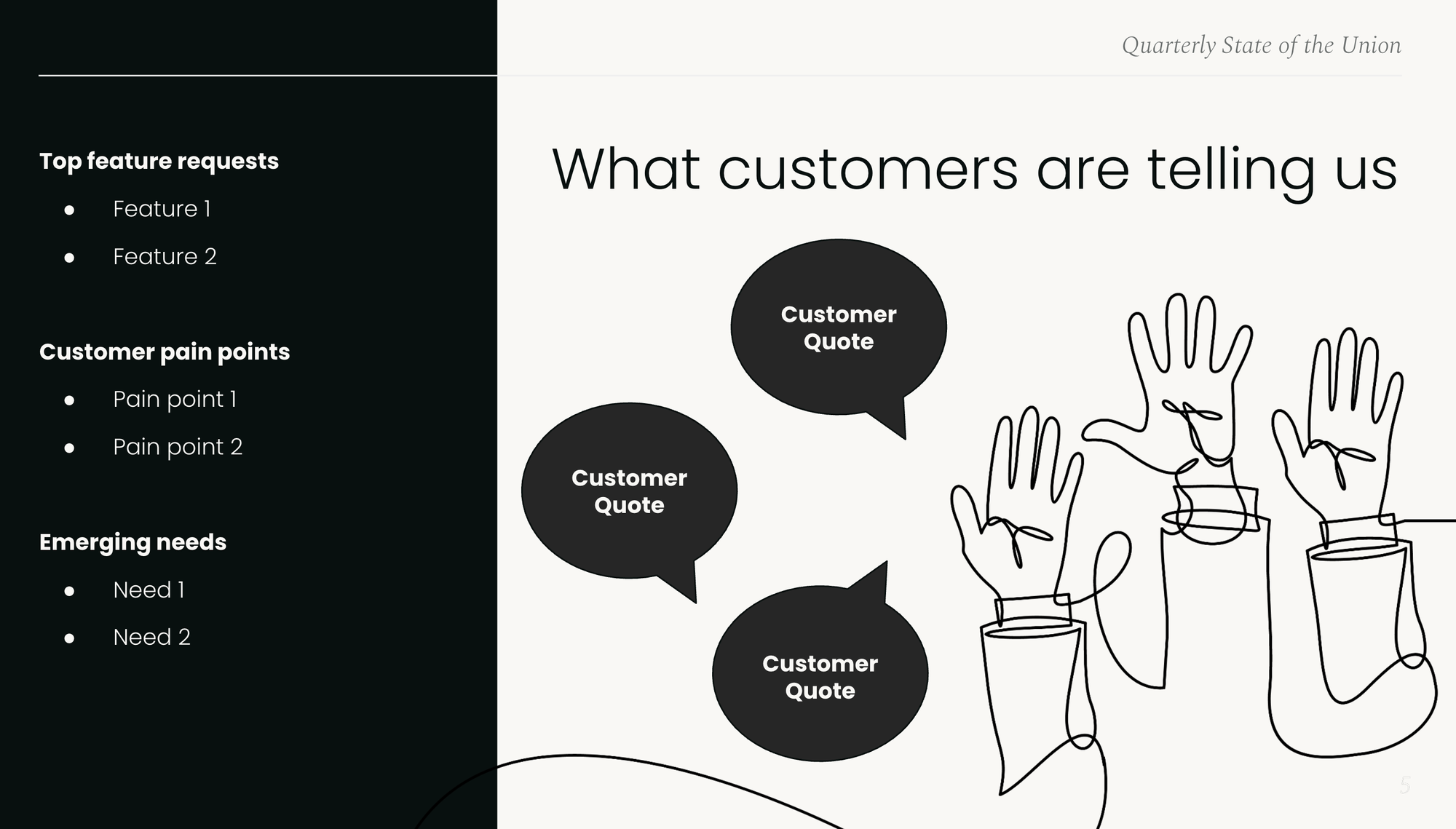 Quarterly State of the Union

Top feature requests

- Feature 1
- Feature 2

Customer pain points

- Pain point 1
- Pain point 2

Emerging needs

- Need 1
- Need 2

What customers are telling us

Customer Quote

Customer Quote

Customer Quote

5